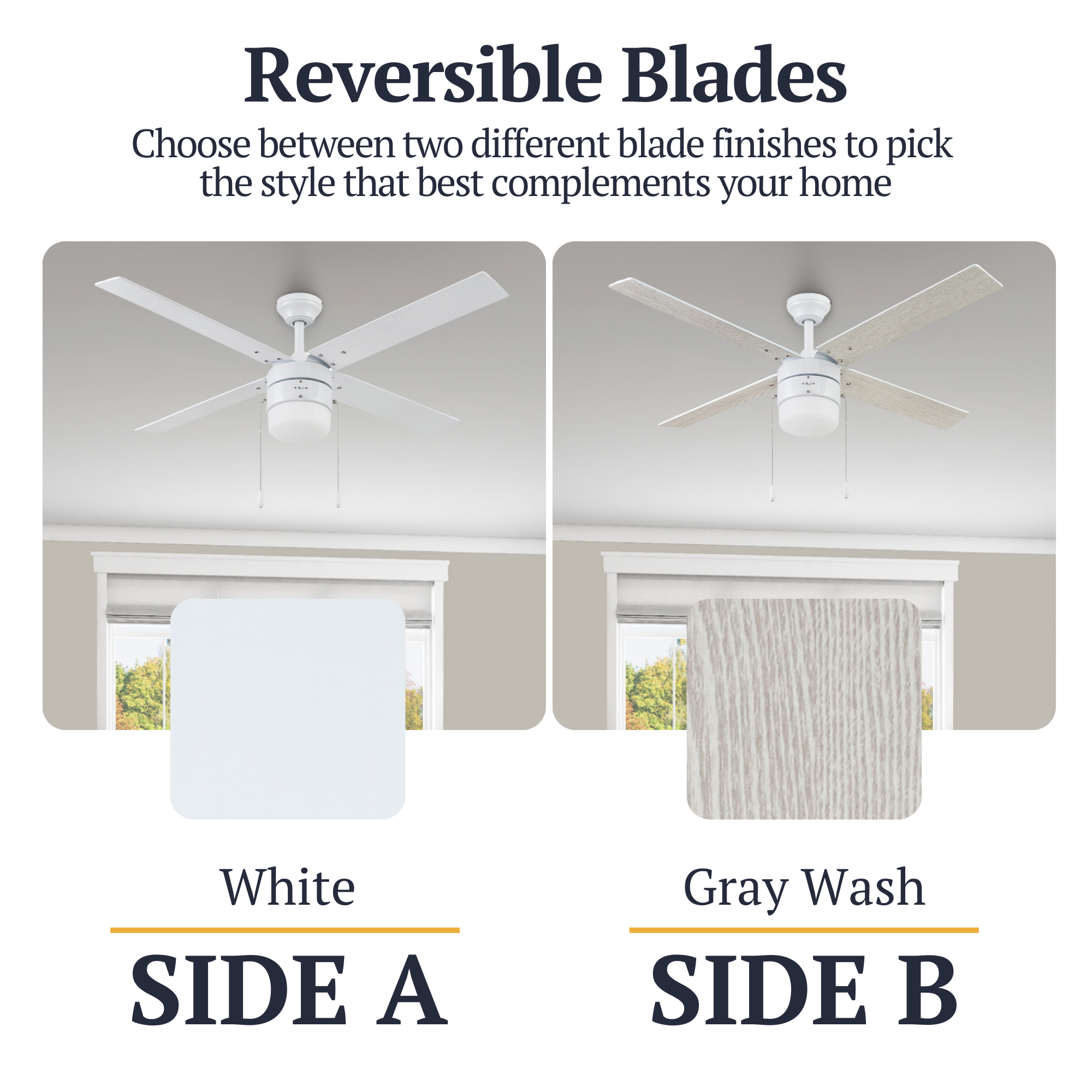 Reversible Blades

Choose between two different blade finishes to pick the style that best complements your home

White

SIDE A

Gray Wash

SIDE B